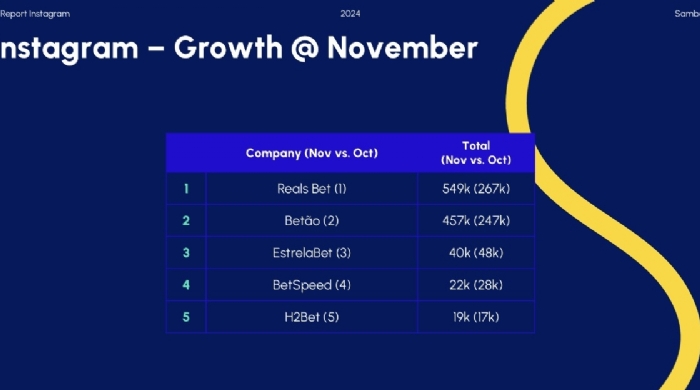 Report Instagram

2024

Samb

nstagram – Growth @ November

| | Company (Nov vs. Oct) | Total (Nov vs. Oct) |
|---|---|---|
| 1 | Reals Bet (1) | 549k (267k) |
| 2 | Betão (2) | 457k (247k) |
| 3 | EstrelaBet (3) | 40k (48k) |
| 4 | BetSpeed (4) | 22k (28k) |
| 5 | H2Bet (5) | 19k (17k) |